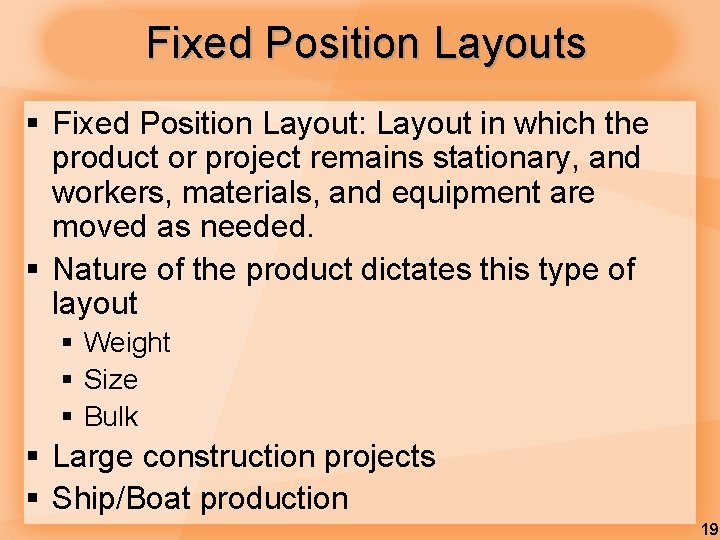 Fixed Position Layouts

▪ Fixed Position Layout: Layout in which the product or project remains stationary, and workers, materials, and equipment are moved as needed.
▪ Nature of the product dictates this type of layout
  ▪ Weight
  ▪ Size
  ▪ Bulk
▪ Large construction projects
▪ Ship/Boat production

19